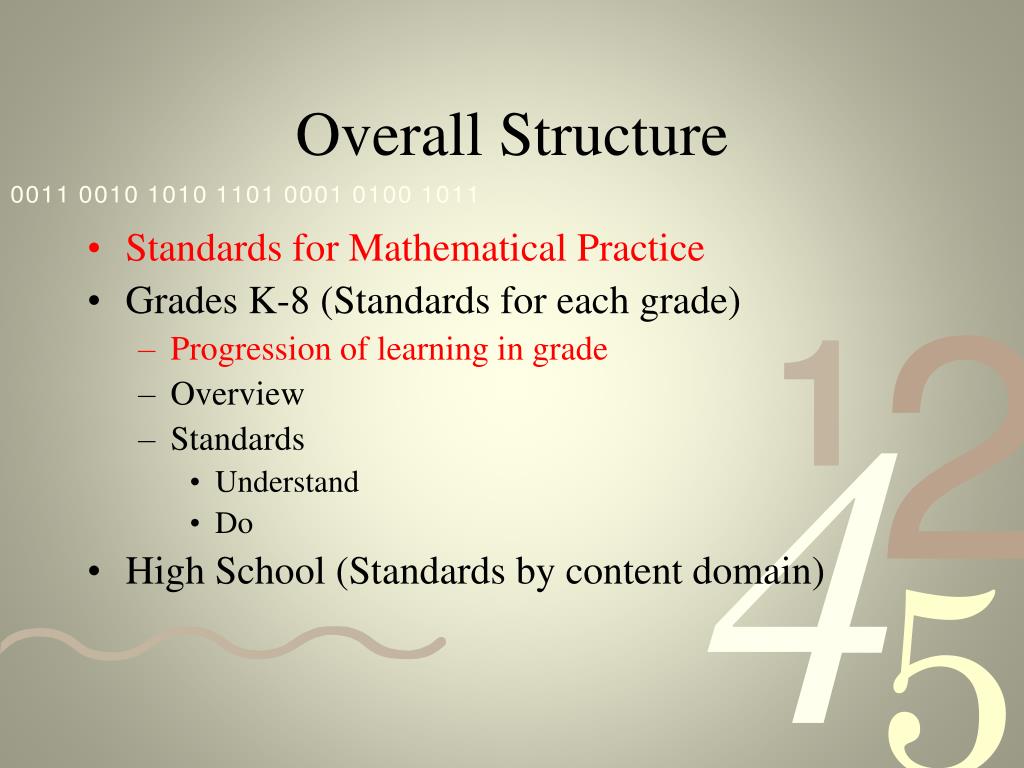 Overall Structure

0011 0010 1010 1101 0001 0100 1011

• Standards for Mathematical Practice
• Grades K-8 (Standards for each grade)
  – Progression of learning in grade
  – Overview
  – Standards
    • Understand
    • Do
• High School (Standards by content domain)

1
2
4
5